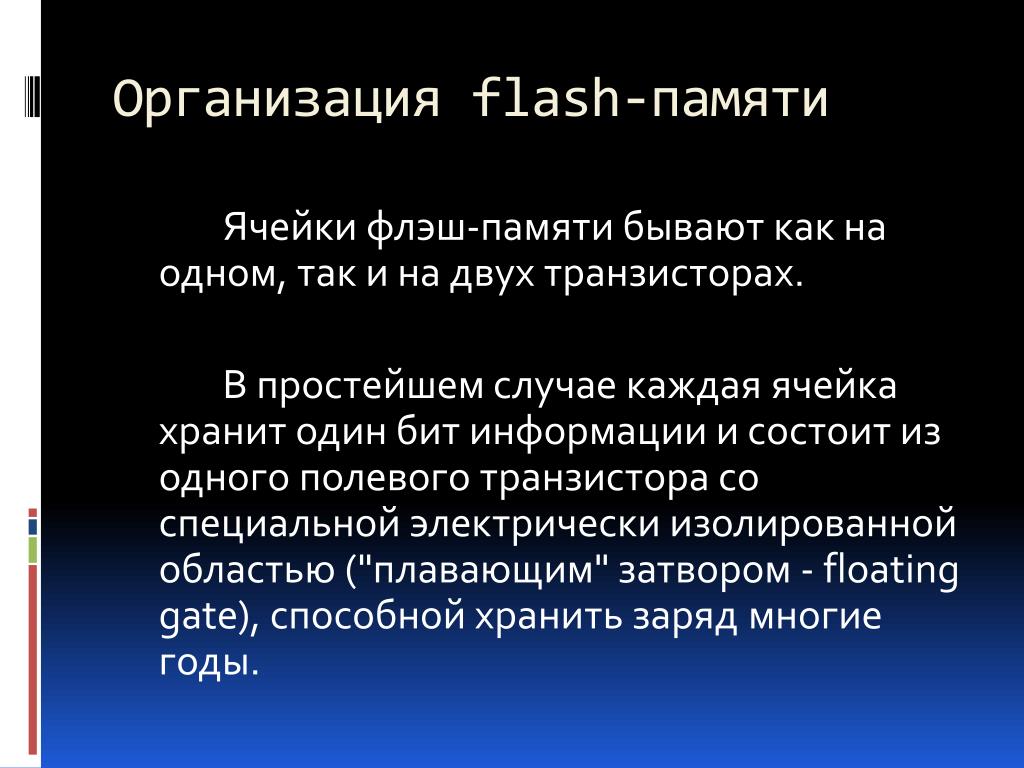 Организация flash-памяти

Ячейки флэш-памяти бывают как на одном, так и на двух транзисторах.

В простейшем случае каждая ячейка хранит один бит информации и состоит из одного полевого транзистора со специальной электрически изолированной областью ("плавающим" затвором - floating gate), способной хранить заряд многие годы.